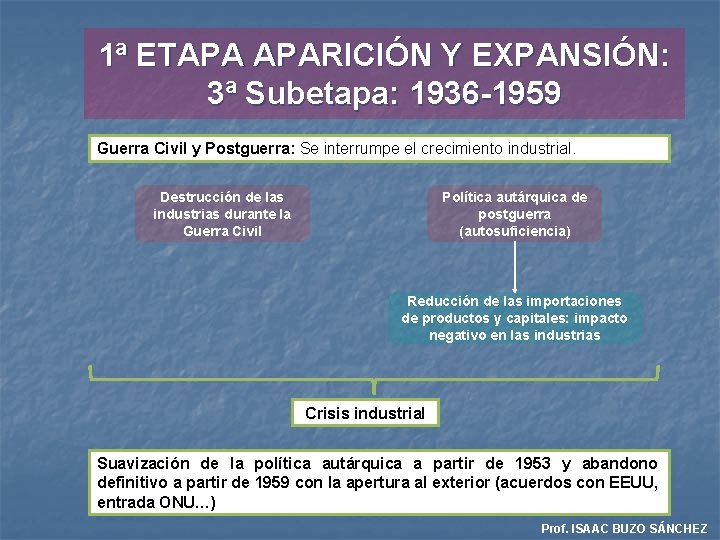 1ª ETAPA APARICIÓN Y EXPANSIÓN:
3ª Subetapa: 1936-1959

Guerra Civil y Postguerra: Se interrumpe el crecimiento industrial.

Destrucción de las industrias durante la Guerra Civil

Política autárquica de postguerra (autosuficiencia)

Reducción de las importaciones de productos y capitales: impacto negativo en las industrias

Crisis industrial

Suavización de la política autárquica a partir de 1953 y abandono definitivo a partir de 1959 con la apertura al exterior (acuerdos con EEUU, entrada ONU…)

Prof. ISAAC BUZO SÁNCHEZ